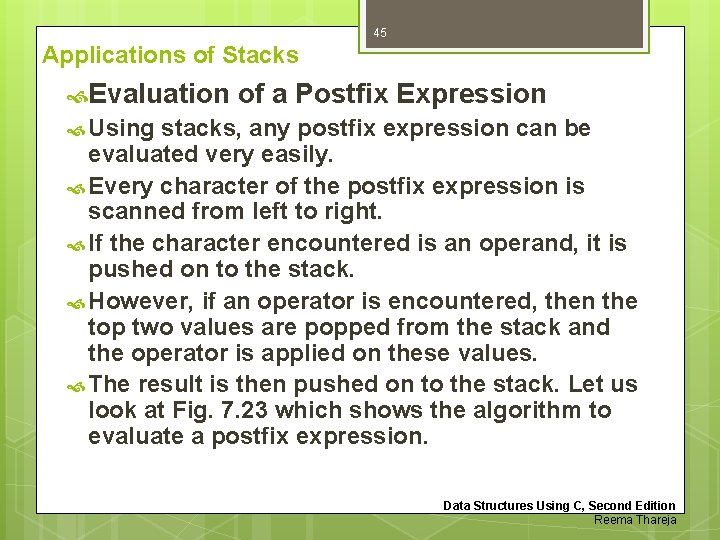 45

Applications of Stacks

Evaluation of a Postfix Expression

Using stacks, any postfix expression can be evaluated very easily.

Every character of the postfix expression is scanned from left to right.

If the character encountered is an operand, it is pushed on to the stack.

However, if an operator is encountered, then the top two values are popped from the stack and the operator is applied on these values.

The result is then pushed on to the stack. Let us look at Fig. 7.23 which shows the algorithm to evaluate a postfix expression.

Data Structures Using C, Second Edition
Reema Thareja